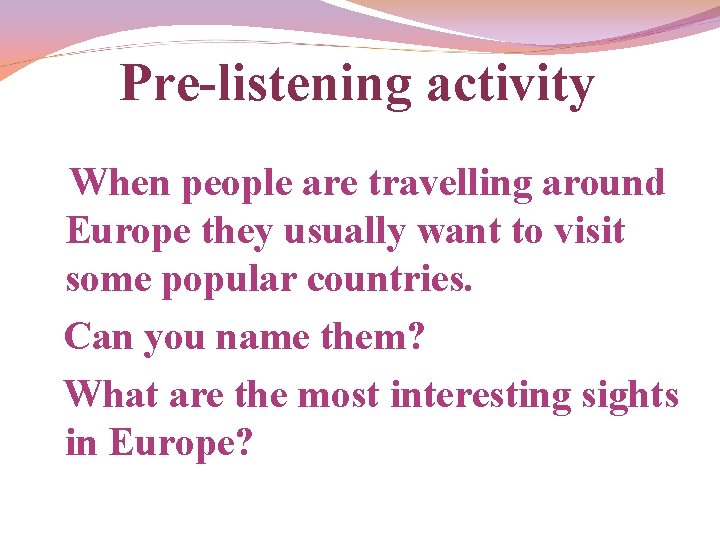 Pre-listening activity

When people are travelling around Europe they usually want to visit some popular countries.

Can you name them?

What are the most interesting sights in Europe?